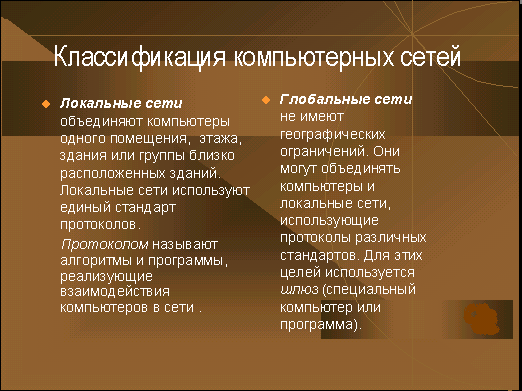 Классификация компьютерных сетей

Локальные сети объединяют компьютеры одного помещения, этажа, здания или группы близко расположенных зданий. Локальные сети используют единый стандарт протоколов.

Протоколом называют алгоритмы и программы, реализующие взаимодействия компьютеров в сети .

Глобальные сети не имеют географических ограничений. Они могут объединять компьютеры и локальные сети, использующие протоколы различных стандартов. Для этих целей используется шлюз (специальный компьютер или программа).